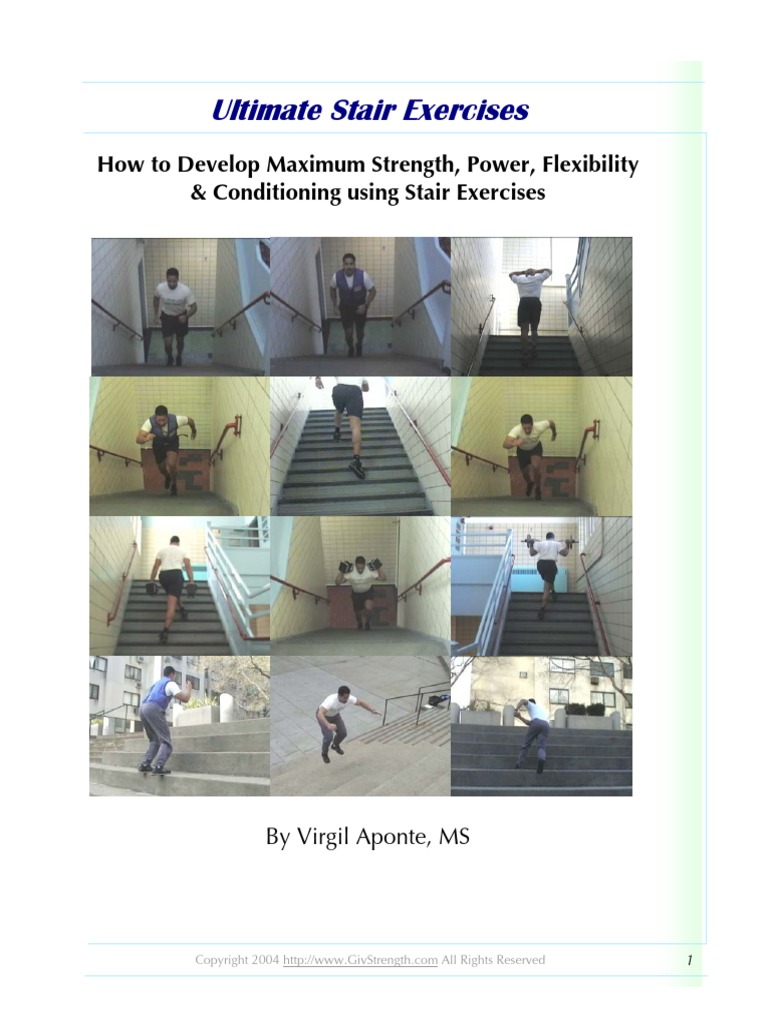 Ultimate Stair Exercises

How to Develop Maximum Strength, Power, Flexibility & Conditioning using Stair Exercises

By Virgil Aponte, MS

Copyright 2004 http://www.GivStrength.com All Rights Reserved

1